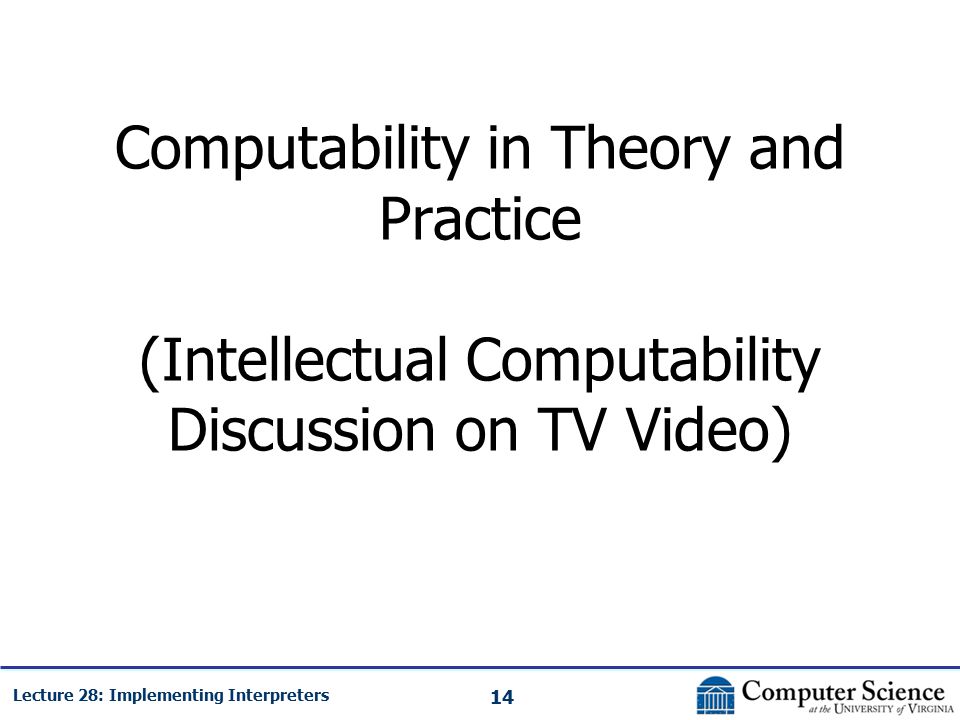 Computability in Theory and Practice

(Intellectual Computability Discussion on TV Video)

Lecture 28: Implementing Interpreters

14

Computer Science
at the UNIVERSITY of VIRGINIA